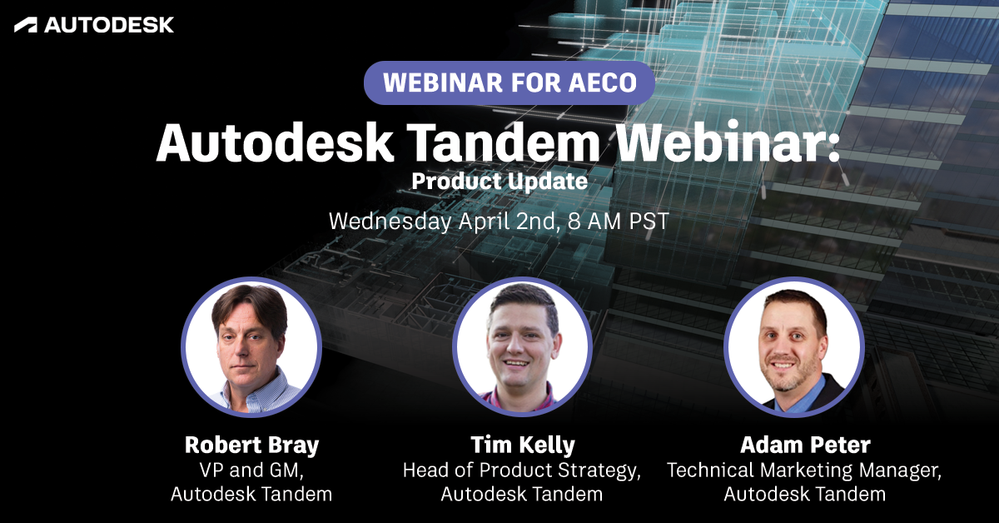 AUTODESK

WEBINAR FOR AECO

Autodesk Tandem Webinar:
Product Update

Wednesday April 2nd, 8 AM PST

Robert Bray
VP and GM,
Autodesk Tandem

Tim Kelly
Head of Product Strategy,
Autodesk Tandem

Adam Peter
Technical Marketing Manager,
Autodesk Tandem